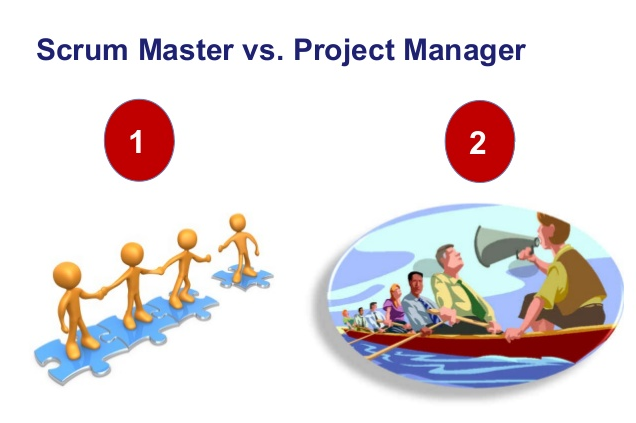 Scrum Master vs. Project Manager

1

2